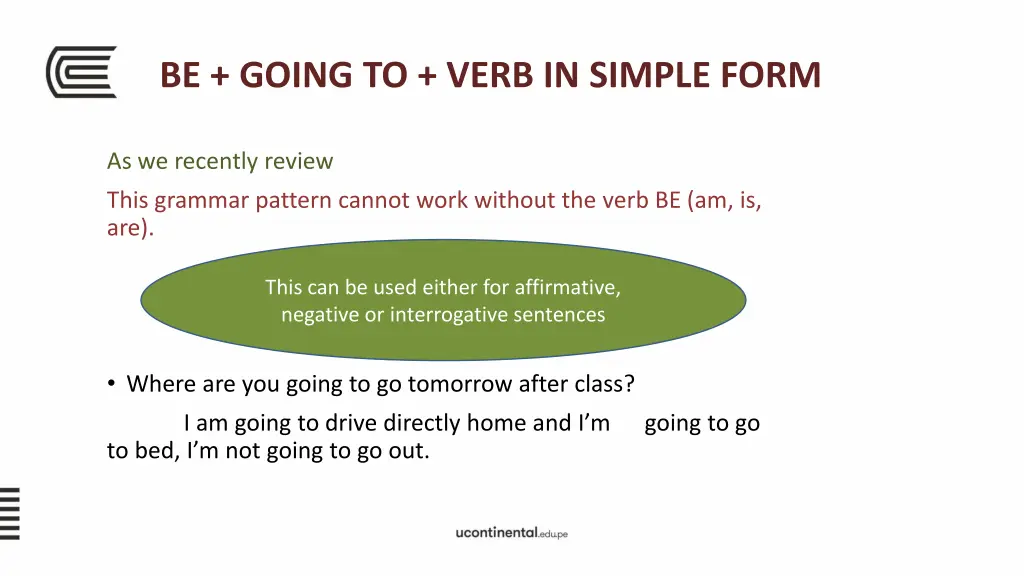 BE + GOING TO + VERB IN SIMPLE FORM

As we recently review

This grammar pattern cannot work without the verb BE (am, is, are).

This can be used either for affirmative, negative or interrogative sentences

• Where are you going to go tomorrow after class?

I am going to drive directly home and I'm going to go to bed, I'm not going to go out.

ucontinental.edu.pe